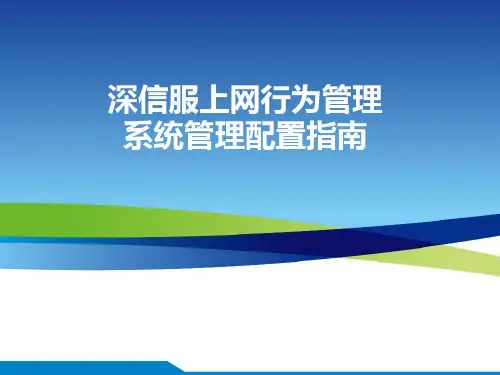 深信服上网行为管理
系统管理配置指南